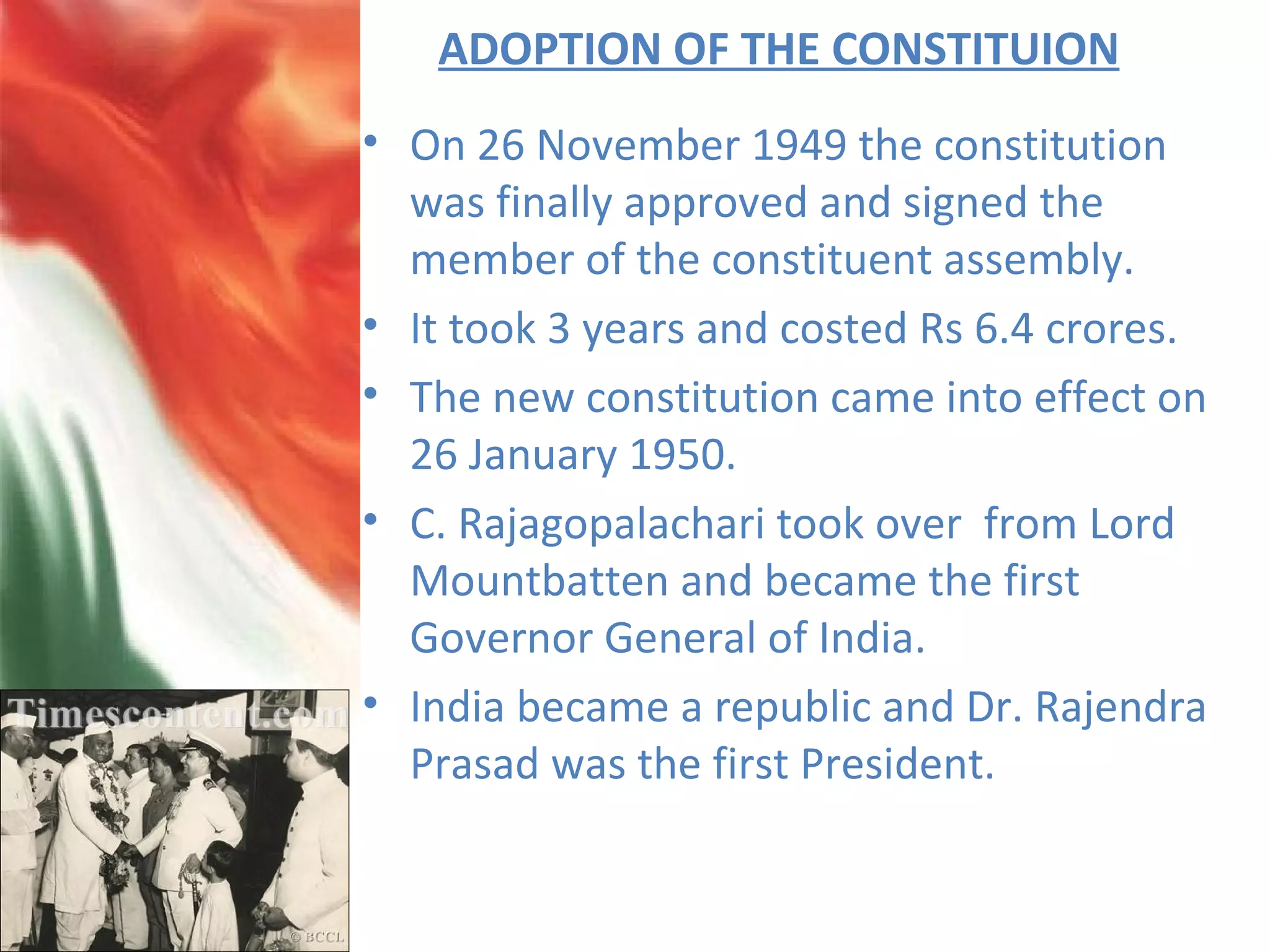 ADOPTION OF THE CONSTITUION

• On 26 November 1949 the constitution was finally approved and signed the member of the constituent assembly.
• It took 3 years and costed Rs 6.4 crores.
• The new constitution came into effect on 26 January 1950.
• C. Rajagopalachari took over from Lord Mountbatten and became the first Governor General of India.
• India became a republic and Dr. Rajendra Prasad was the first President.

Timescontent.com

© BCCL